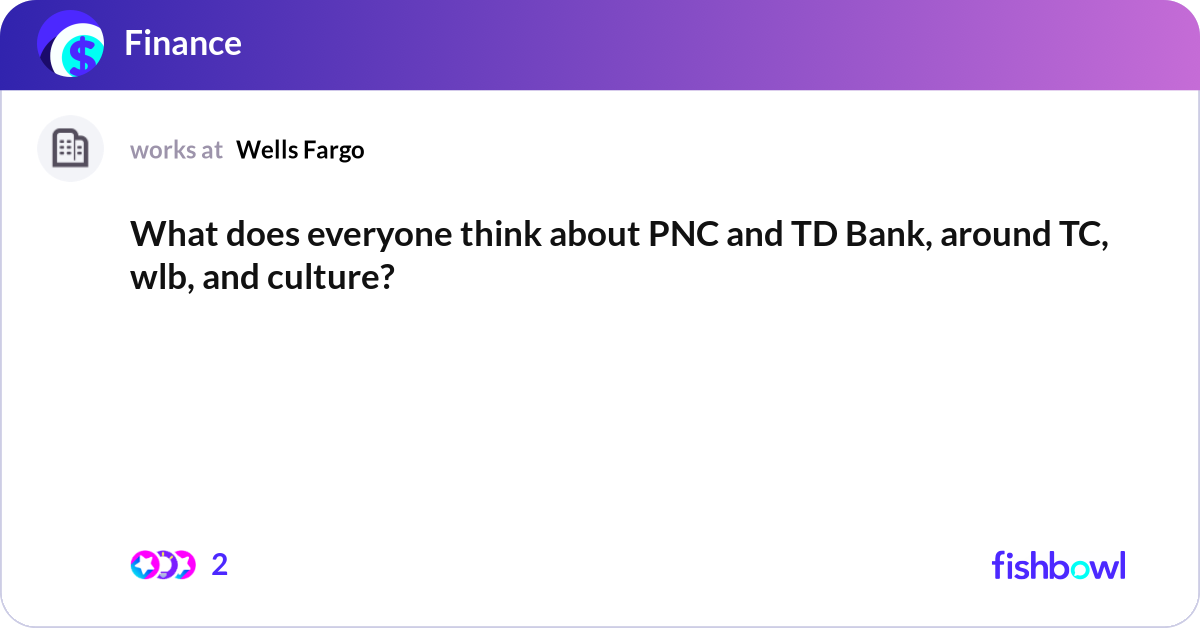 Finance

works at Wells Fargo

What does everyone think about PNC and TD Bank, around TC, wlb, and culture?

2

fishbowl